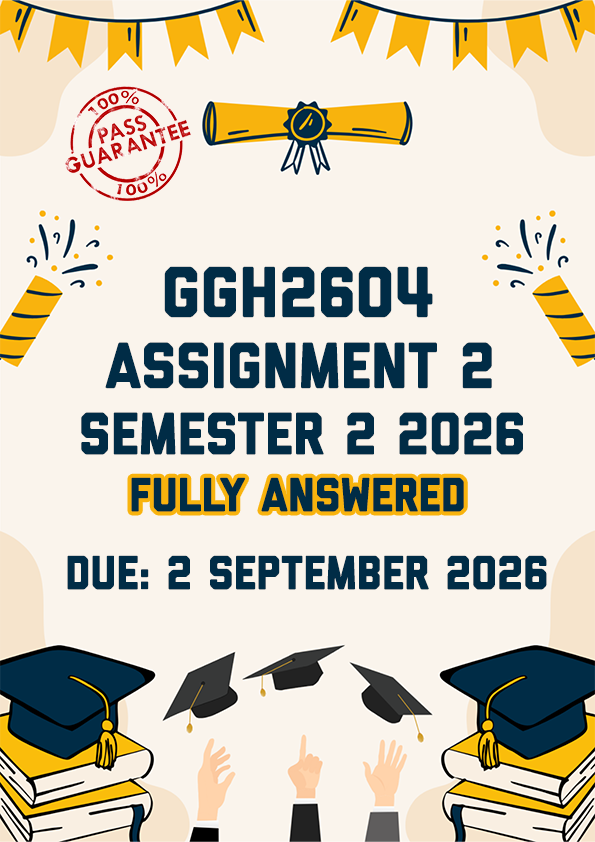 100%
PASS
GUARANTEE
100%

GGH2604
ASSIGNMENT 2
SEMESTER 2 2026
FULLY ANSWERED

DUE: 2 SEPTEMBER 2026